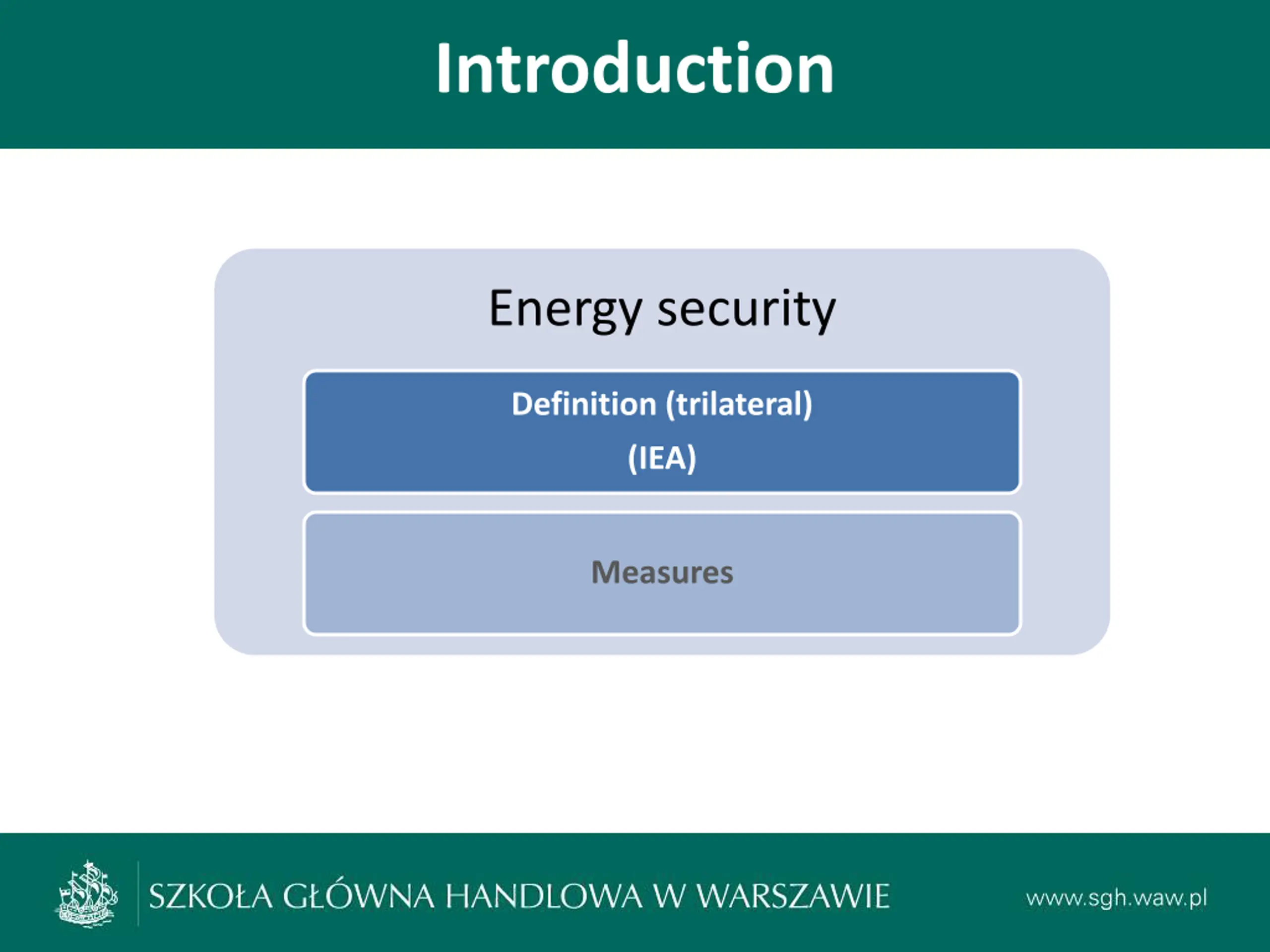 Introduction

Energy security

Definition (trilateral)
(IEA)

Measures

SZKOŁA GŁÓWNA HANDLOWA W WARSZAWIE

www.sgh.waw.pl